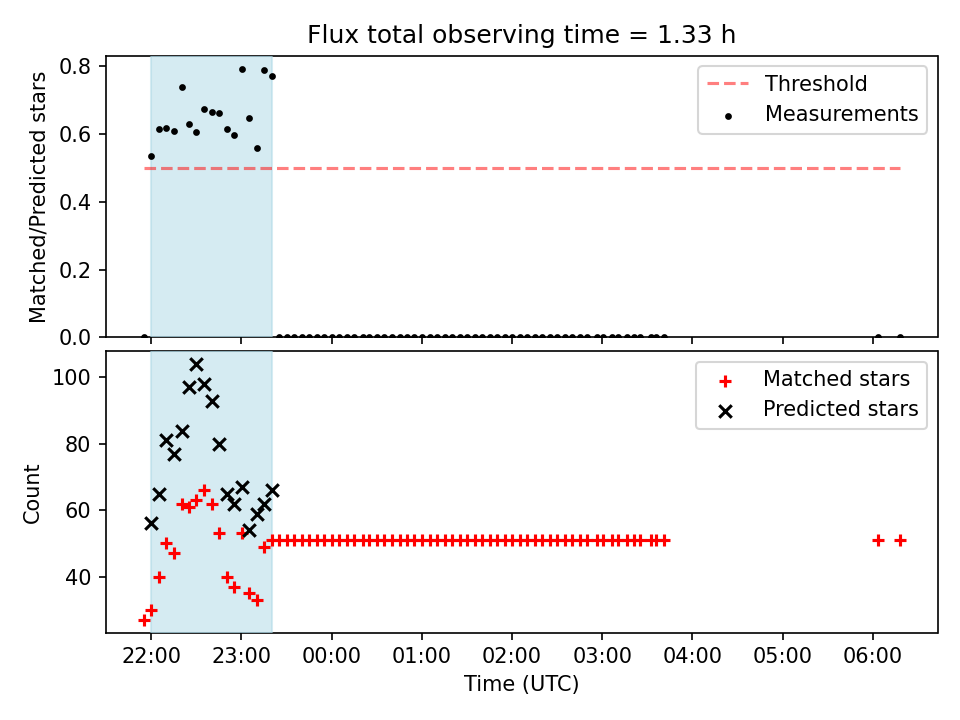 Flux total observing time = 1.33 h

Matched/Predicted stars

0.8
0.6
0.4
0.2
0.0

Threshold
Measurements

Count

100
80
60
40

Matched stars
Predicted stars

22:00
23:00
00:00
01:00
02:00
03:00
04:00
05:00
06:00

Time (UTC)